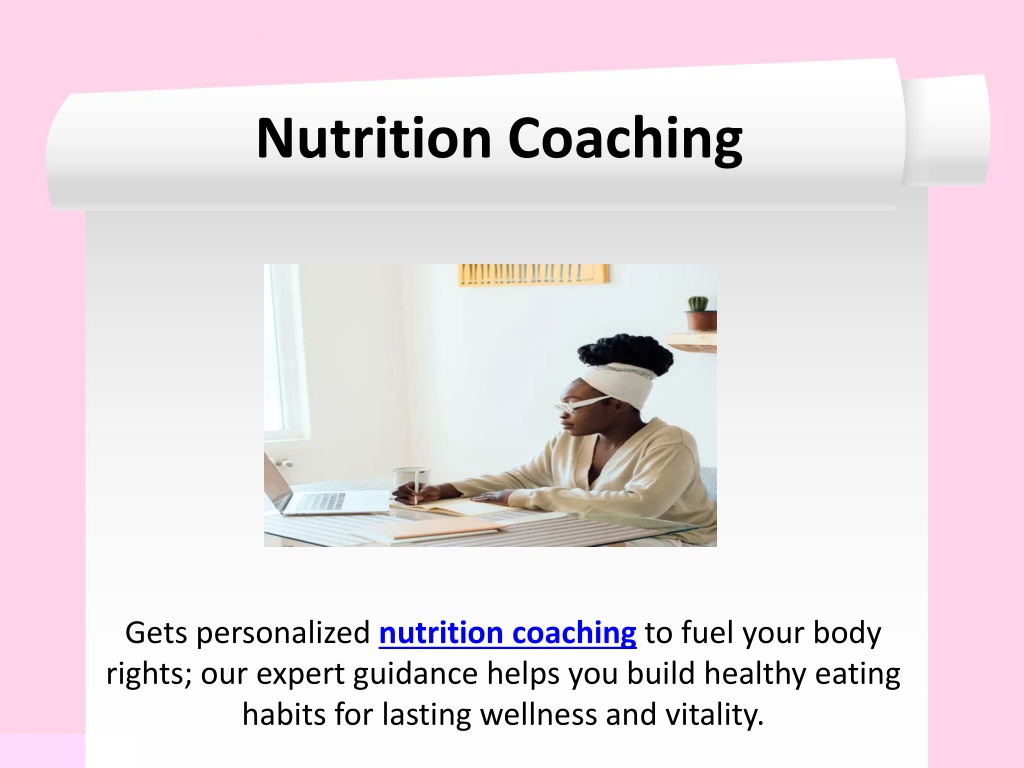 Nutrition Coaching

Gets personalized nutrition coaching to fuel your body rights; our expert guidance helps you build healthy eating habits for lasting wellness and vitality.